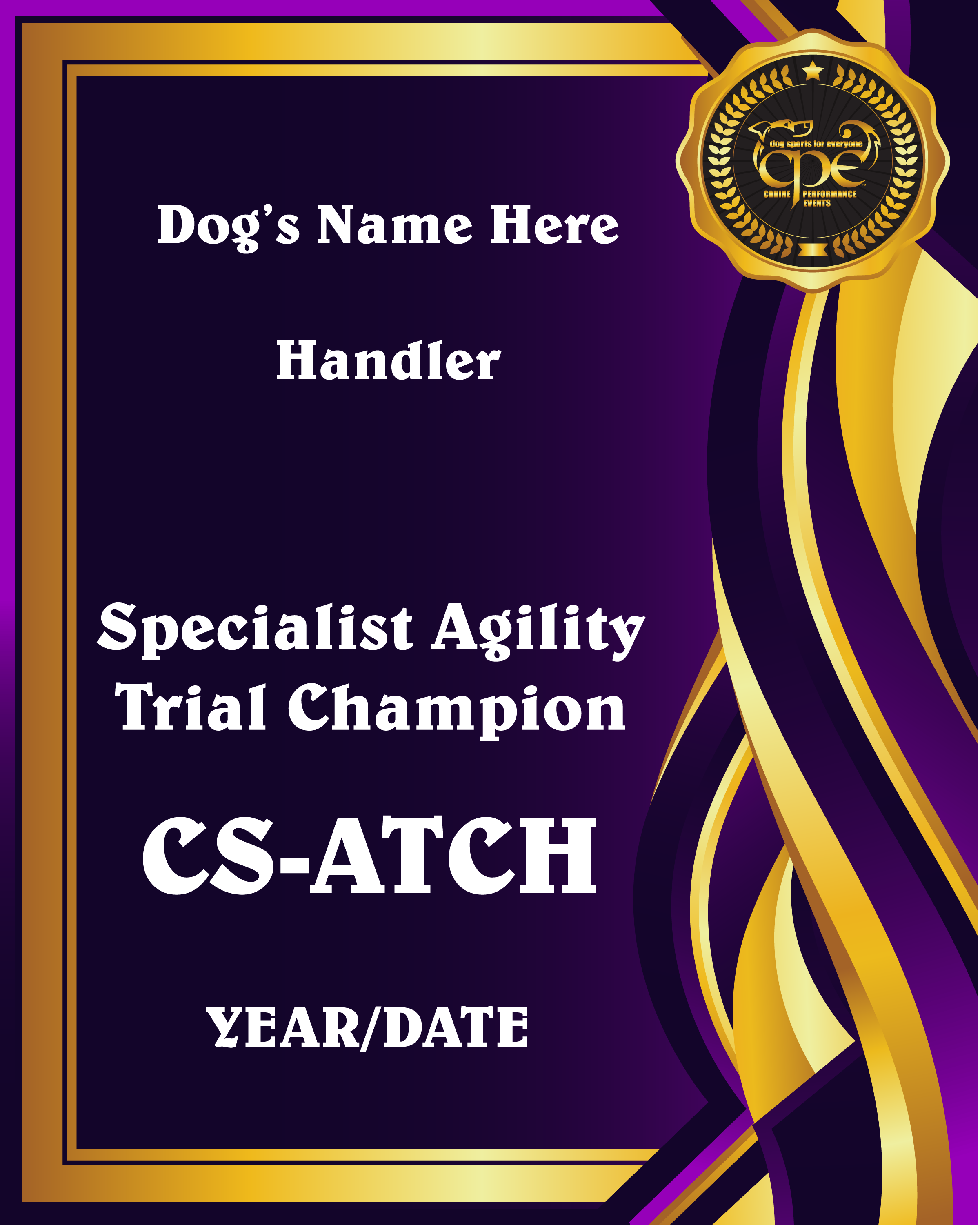 dog sports for everyone
cpe
CANINE PERFORMANCE EVENTS

Dog's Name Here

Handler

Specialist Agility Trial Champion

CS-ATCH

YEAR/DATE